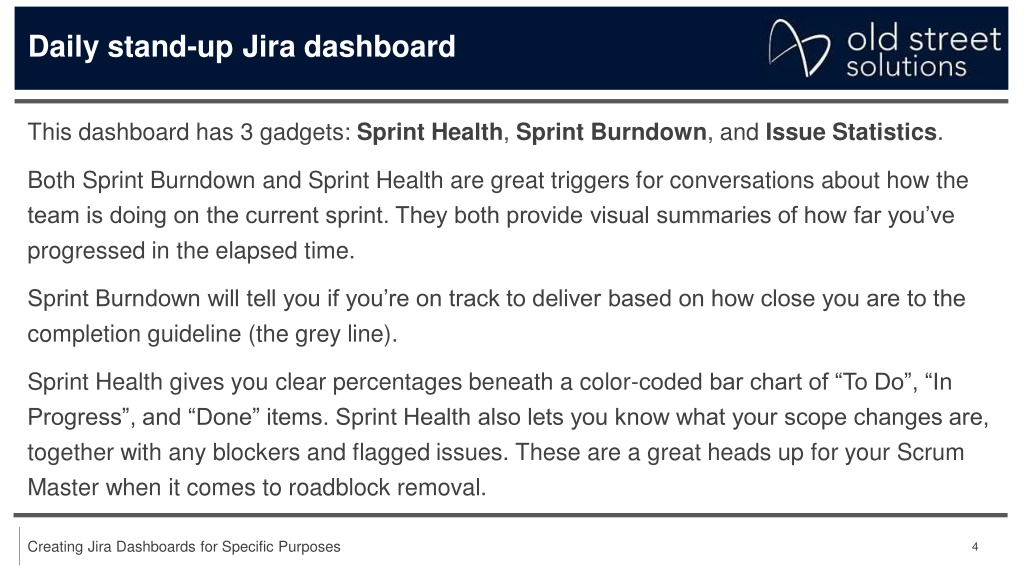 Daily stand-up Jira dashboard

old street solutions

This dashboard has 3 gadgets: Sprint Health, Sprint Burndown, and Issue Statistics.

Both Sprint Burndown and Sprint Health are great triggers for conversations about how the team is doing on the current sprint. They both provide visual summaries of how far you’ve progressed in the elapsed time.

Sprint Burndown will tell you if you’re on track to deliver based on how close you are to the completion guideline (the grey line).

Sprint Health gives you clear percentages beneath a color-coded bar chart of “To Do”, “In Progress”, and “Done” items. Sprint Health also lets you know what your scope changes are, together with any blockers and flagged issues. These are a great heads up for your Scrum Master when it comes to roadblock removal.

Creating Jira Dashboards for Specific Purposes

4